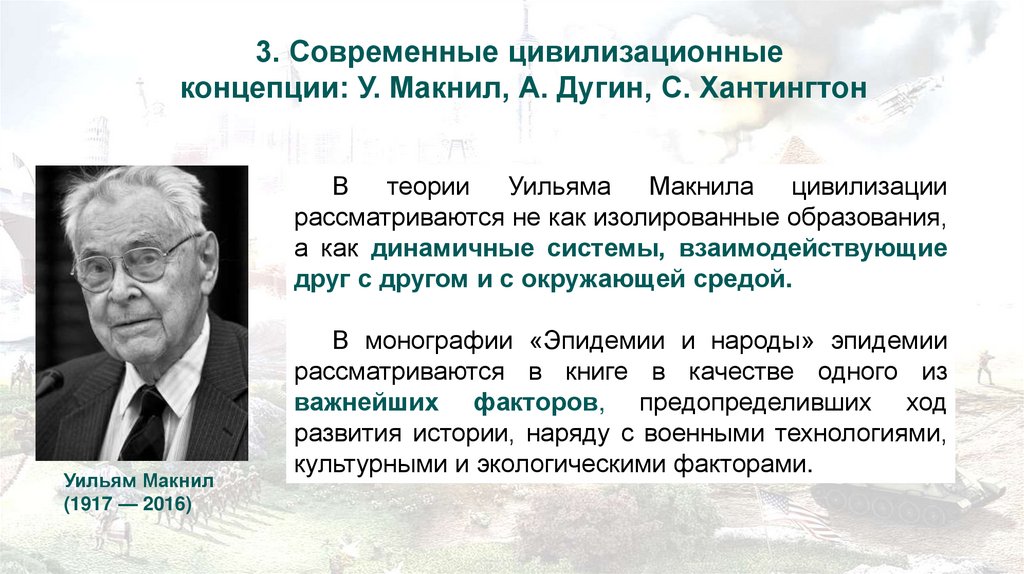 3. Современные цивилизационные концепции: У. Макнил, А. Дугин, С. Хантингтон

В теории Уильяма Макнила цивилизации рассматриваются не как изолированные образования, а как динамичные системы, взаимодействующие друг с другом и с окружающей средой.

В монографии «Эпидемии и народы» эпидемии рассматриваются в книге в качестве одного из важнейших факторов, предопределивших ход развития истории, наряду с военными технологиями, культурными и экологическими факторами.

Уильям Макнил
(1917 — 2016)